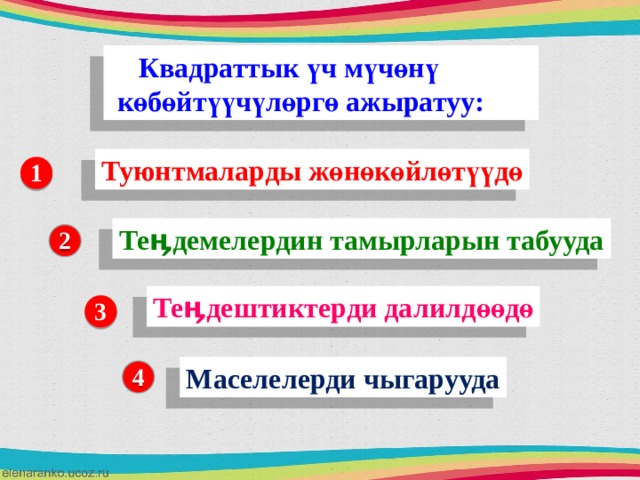 Квадраттык үч мүчөнү көбөйтүүчүлөргө ажыратуу:

1 Туюнтмаларды жөнөкөйлөтүүдө

2 Теңдемелердин тамырларын табууда

3 Теңдештиктерди далилдөөдө

4 Маселелерди чыгарууда

elenaranko.ucoz.ru